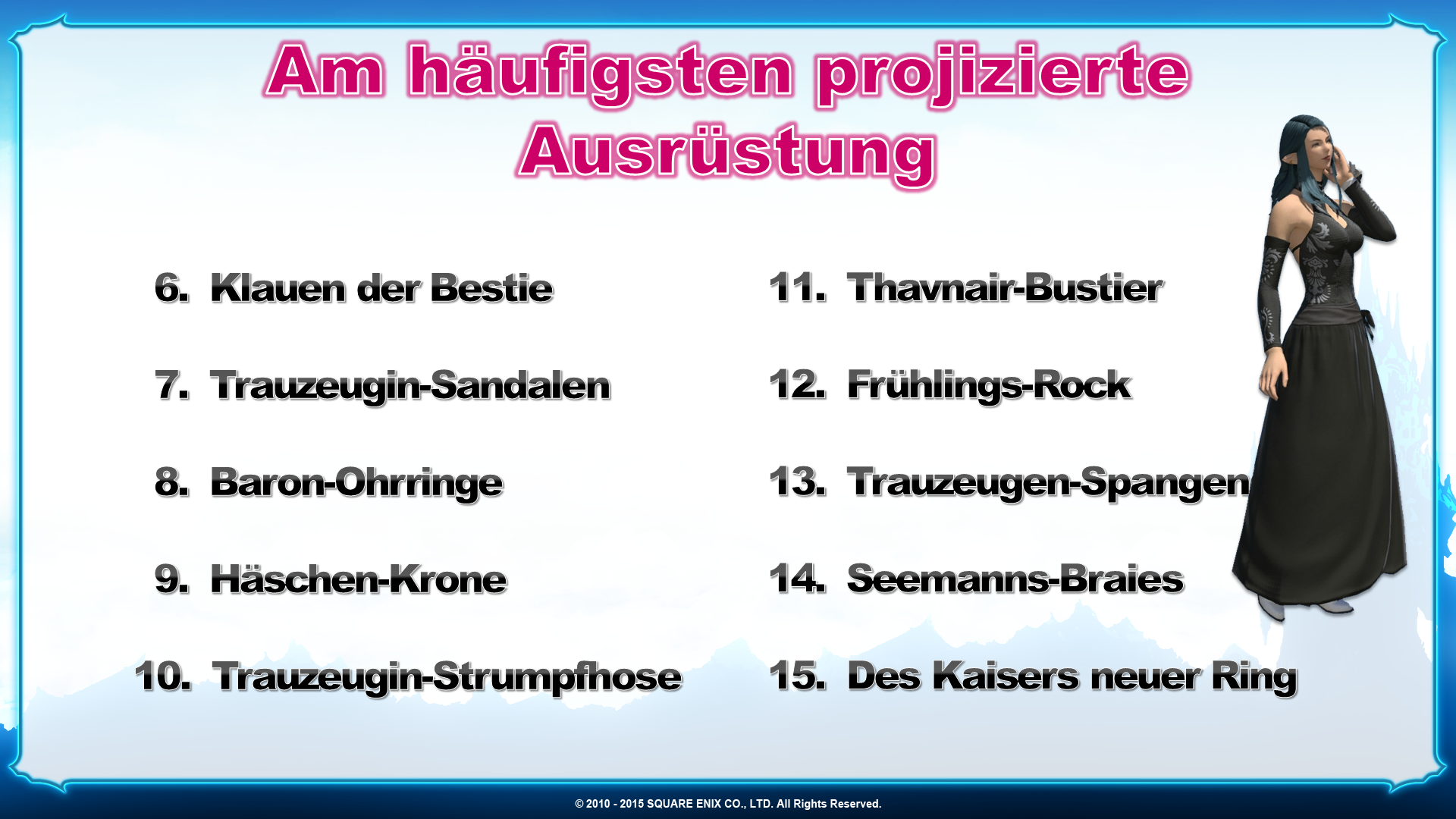 Am häufigsten projizierte Ausrüstung

6. Klauen der Bestie

7. Trauzeugin-Sandalen

8. Baron-Ohrringe

9. Häschen-Krone

10. Trauzeugin-Strumpfhose

11. Thavnair-Bustier

12. Frühlings-Rock

13. Trauzeugen-Spangen

14. Seemanns-Braies

15. Des Kaisers neuer Ring

© 2010 - 2015 SQUARE ENIX CO., LTD. All Rights Reserved.